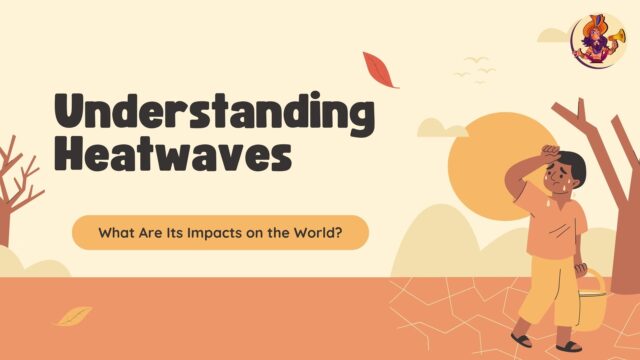 Understanding Heatwaves

What Are Its Impacts on the World?